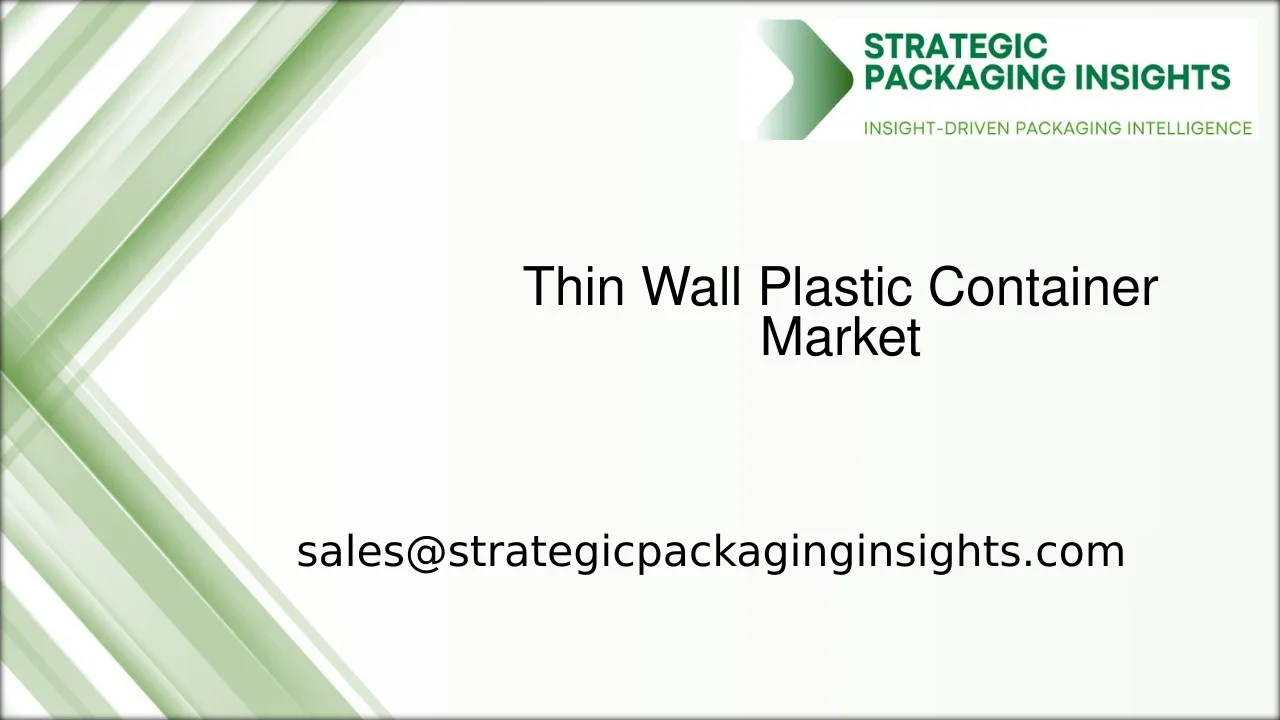 STRATEGIC PACKAGING INSIGHTS
INSIGHT-DRIVEN PACKAGING INTELLIGENCE

Thin Wall Plastic Container Market

sales@strategicpackaginginsights.com